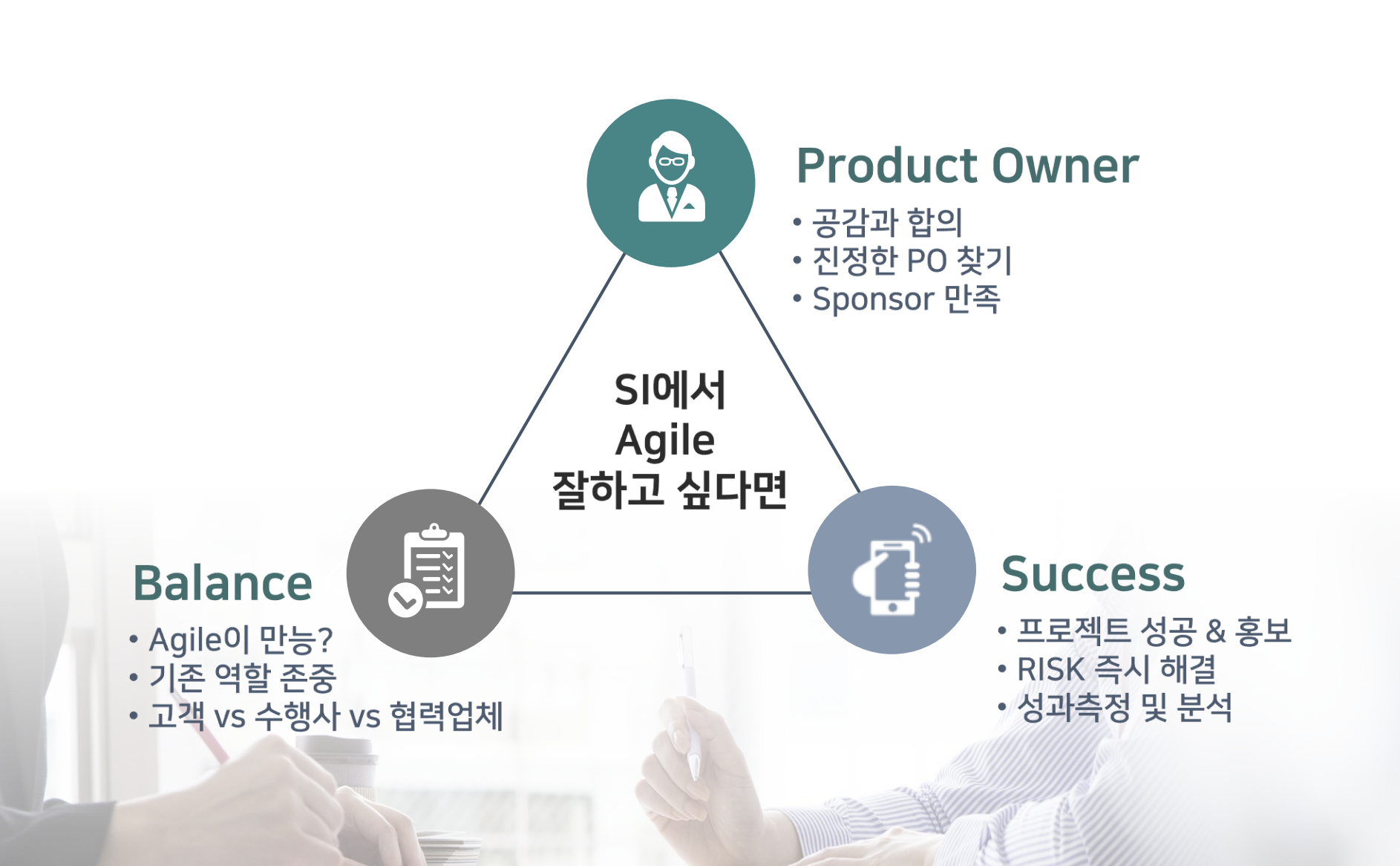 Product Owner
• 공감과 합의
• 진정한 PO 찾기
• Sponsor 만족

SI에서
Agile
잘하고 싶다면

Balance
• Agile이 만능?
• 기존 역할 존중
• 고객 vs 수행사 vs 협력업체

Success
• 프로젝트 성공 & 홍보
• RISK 즉시 해결
• 성과측정 및 분석